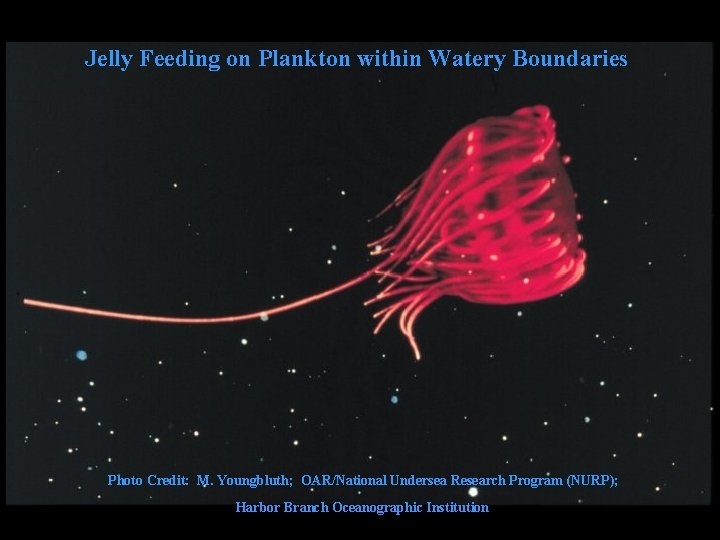 Jelly Feeding on Plankton within Watery Boundaries

Photo Credit: M. Youngbluth; OAR/National Undersea Research Program (NURP);

Harbor Branch Oceanographic Institution